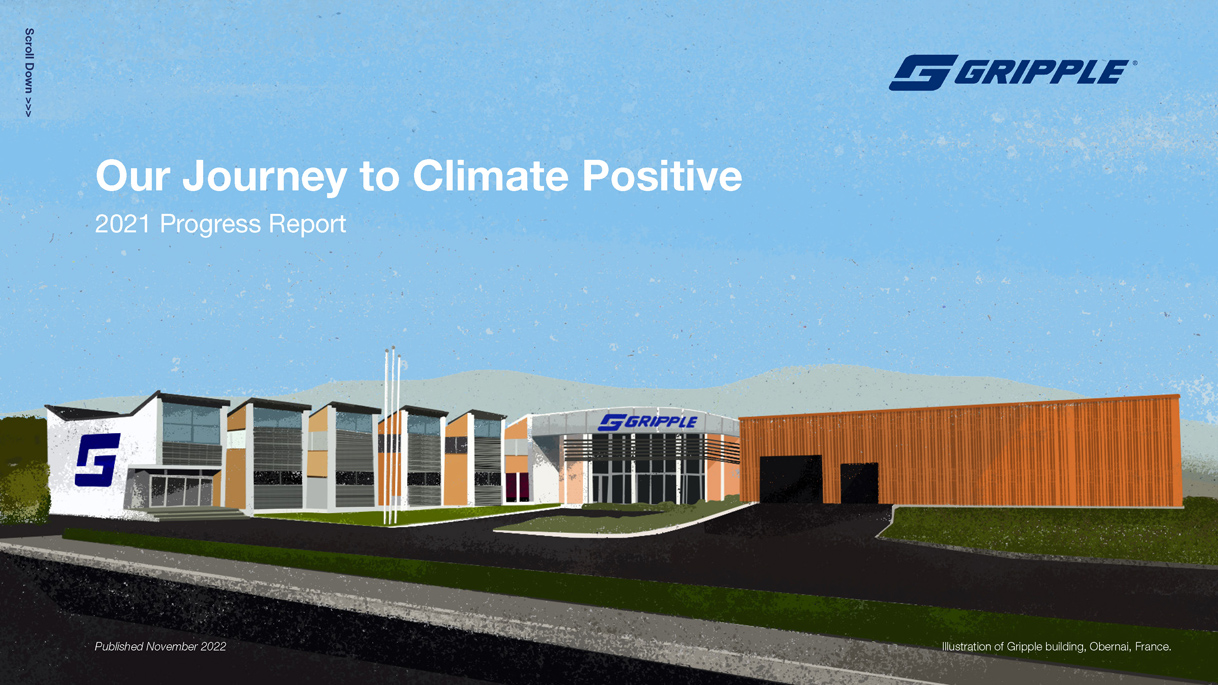 Scroll Down >>>

GRIPPLE®

Our Journey to Climate Positive

2021 Progress Report

GRIPPLE

Published November 2022

Illustration of Gripple building, Obernai, France.